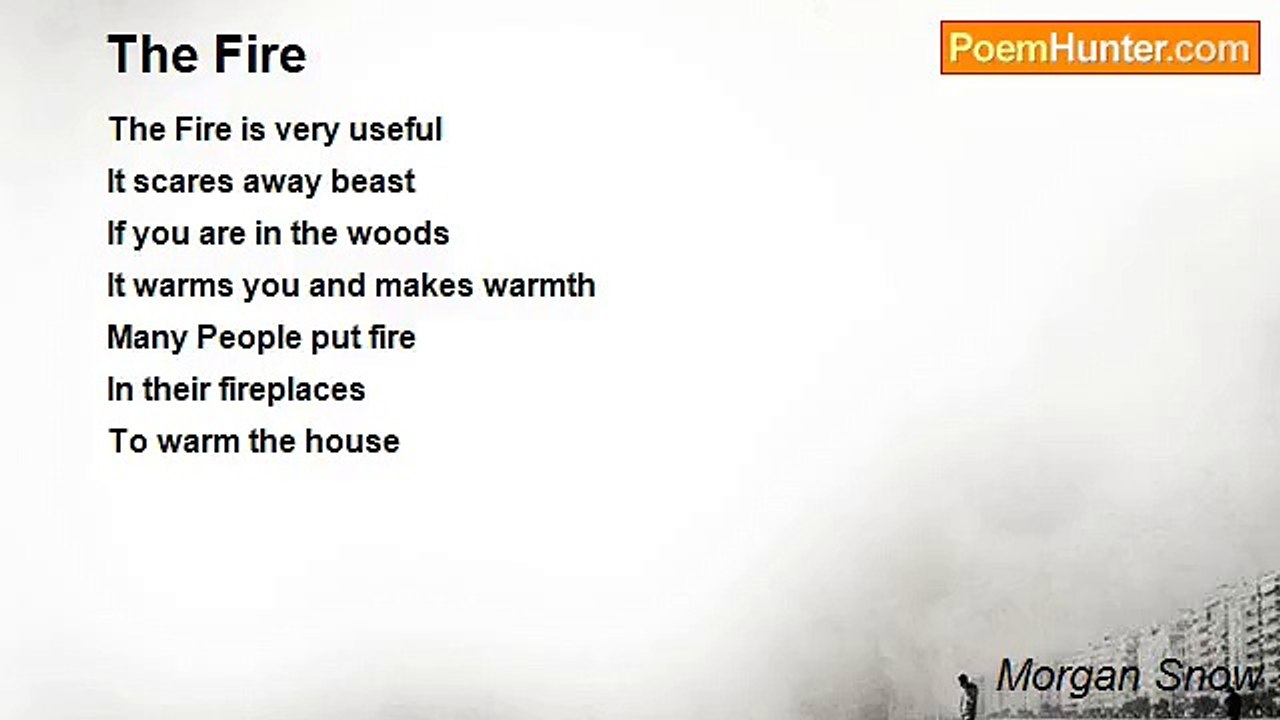 The Fire

PoemHunter.com

The Fire is very useful
It scares away beast
If you are in the woods
It warms you and makes warmth
Many People put fire
In their fireplaces
To warm the house

Morgan Snow